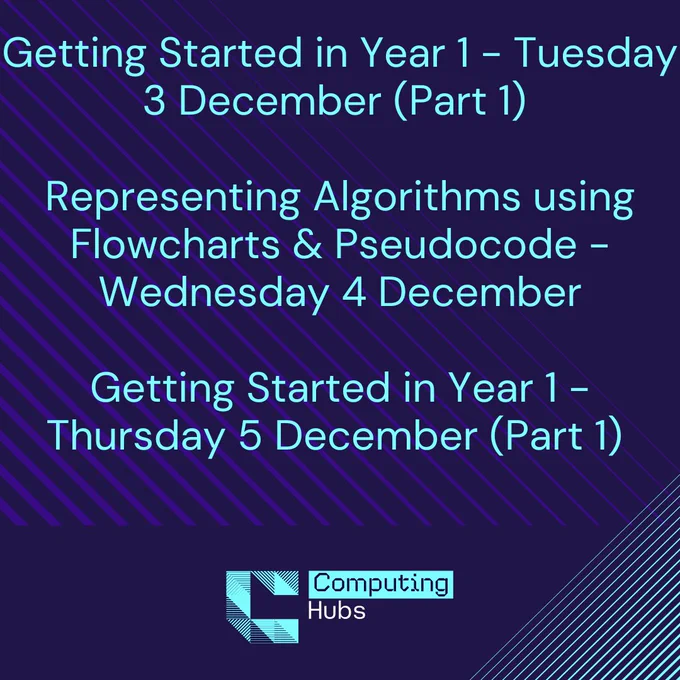 Getting Started in Year 1 - Tuesday 3 December (Part 1)

Representing Algorithms using Flowcharts & Pseudocode - Wednesday 4 December

Getting Started in Year 1 - Thursday 5 December (Part 1)

Computing Hubs